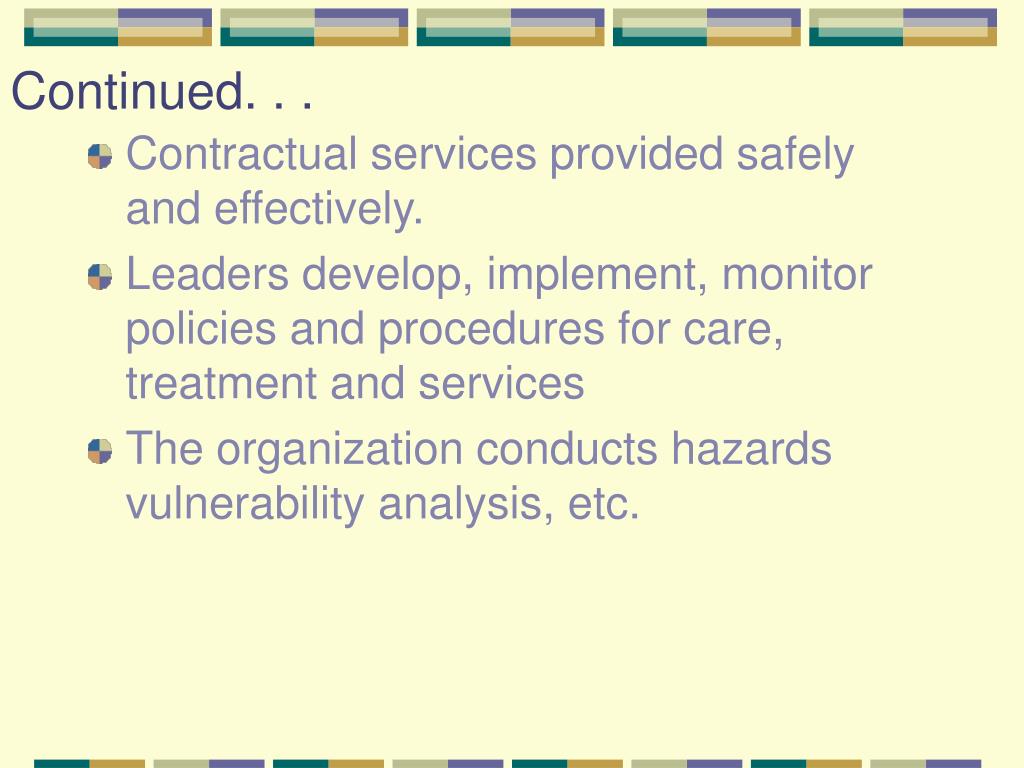 Continued. . .

Contractual services provided safely and effectively.

Leaders develop, implement, monitor policies and procedures for care, treatment and services

The organization conducts hazards vulnerability analysis, etc.